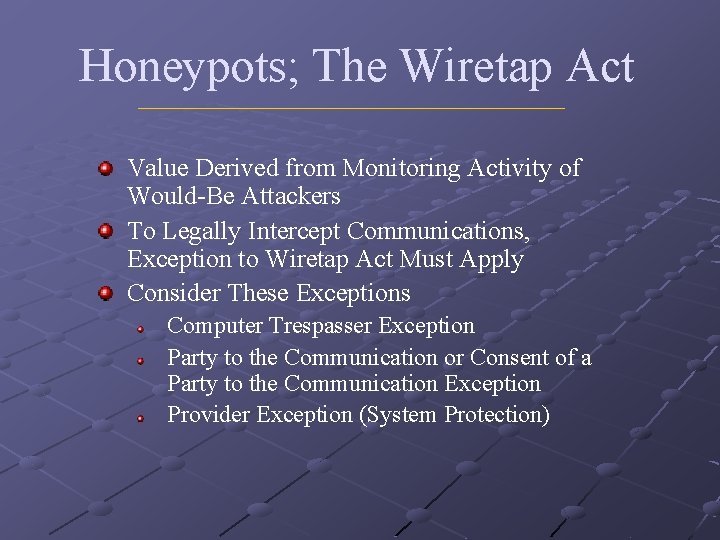 Honeypots; The Wiretap Act

- Value Derived from Monitoring Activity of Would-Be Attackers
- To Legally Intercept Communications, Exception to Wiretap Act Must Apply
- Consider These Exceptions
  - Computer Trespasser Exception
  - Party to the Communication or Consent of a Party to the Communication Exception
  - Provider Exception (System Protection)